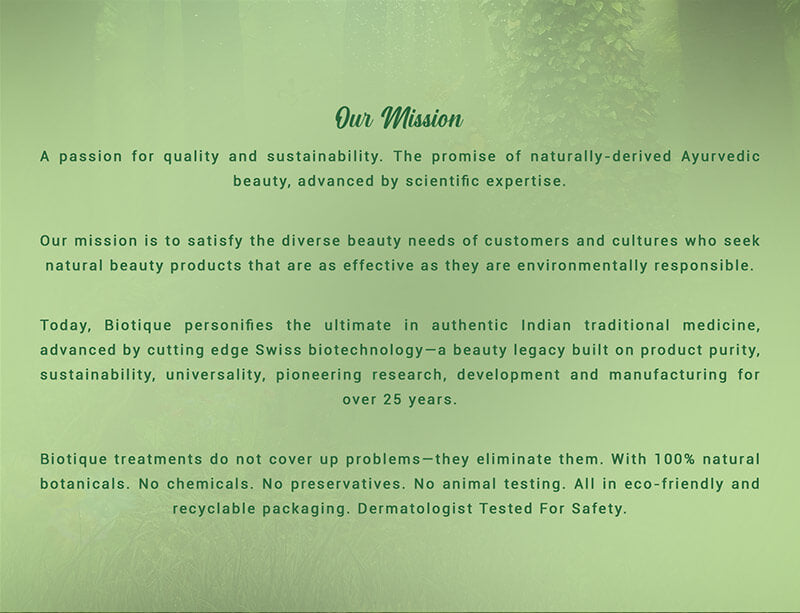 Our Mission

A passion for quality and sustainability. The promise of naturally-derived Ayurvedic beauty, advanced by scientific expertise.

Our mission is to satisfy the diverse beauty needs of customers and cultures who seek natural beauty products that are as effective as they are environmentally responsible.

Today, Biotique personifies the ultimate in authentic Indian traditional medicine, advanced by cutting edge Swiss biotechnology—a beauty legacy built on product purity, sustainability, universality, pioneering research, development and manufacturing for over 25 years.

Biotique treatments do not cover up problems—they eliminate them. With 100% natural botanicals. No chemicals. No preservatives. No animal testing. All in eco-friendly and recyclable packaging. Dermatologist Tested For Safety.